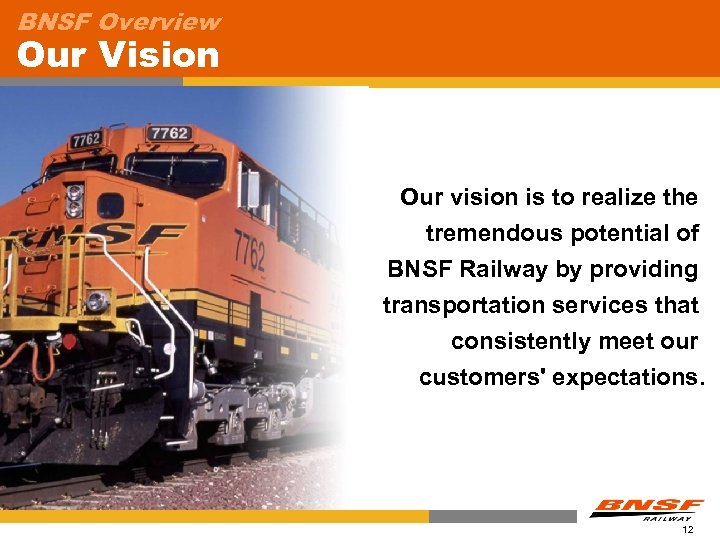 BNSF Overview
Our Vision

7762 7762

BNSF

7762

Our vision is to realize the tremendous potential of BNSF Railway by providing transportation services that consistently meet our customers' expectations.

BNSF RAILWAY

12